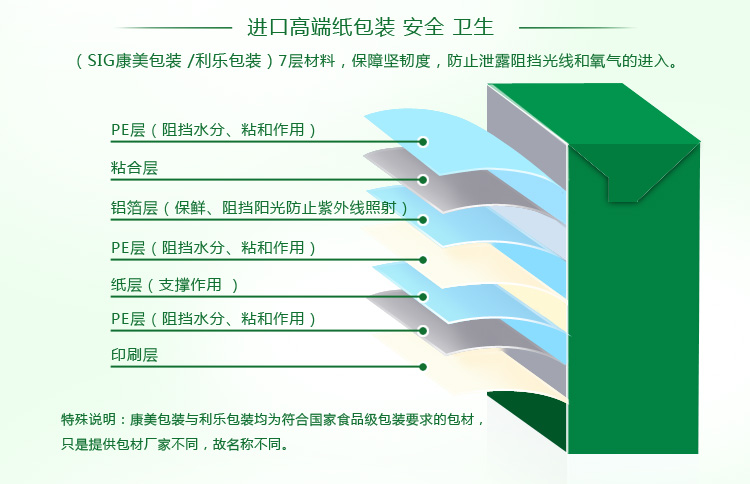 进口高端纸包装 安全 卫生

（SIG康美包装 /利乐包装）7层材料，保障坚韧度，防止泄露阻挡光线和氧气的进入。

PE层（阻挡水分、粘和作用）

粘合层

铝箔层（保鲜、阻挡阳光防止紫外线照射）

PE层（阻挡水分、粘和作用）

纸层（支撑作用 ）

PE层（阻挡水分、粘和作用）

印刷层

特殊说明：康美包装与利乐包装均为符合国家食品级包装要求的包材，只是提供包材厂家不同，故名称不同。